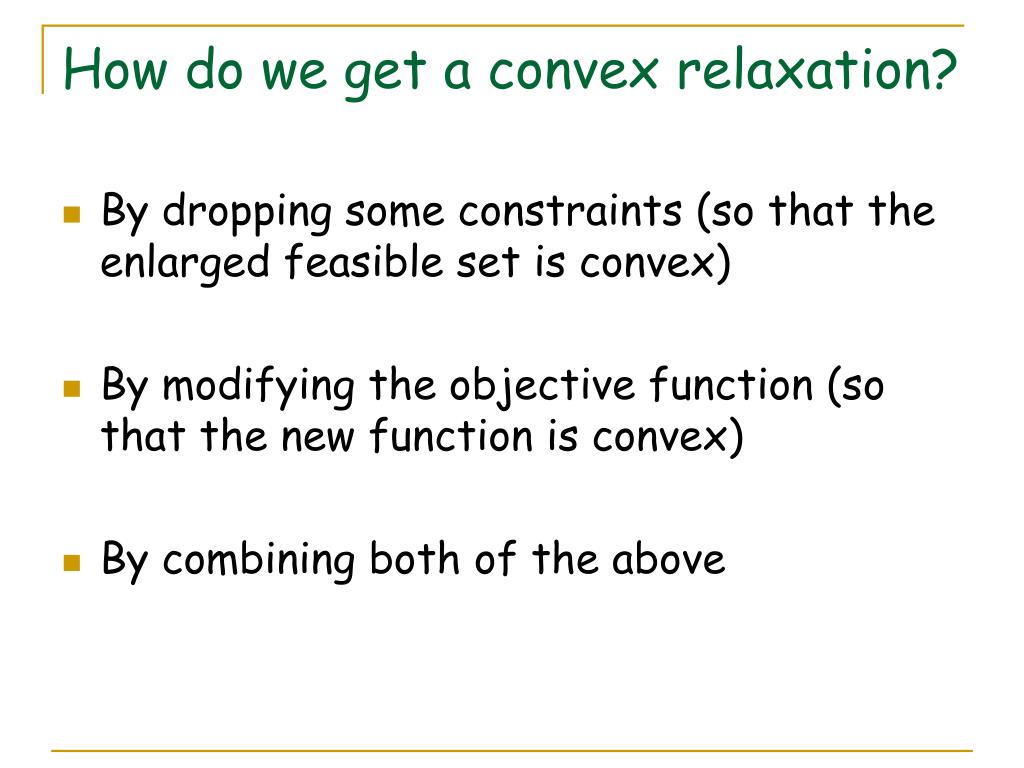 How do we get a convex relaxation?

By dropping some constraints (so that the enlarged feasible set is convex)

By modifying the objective function (so that the new function is convex)

By combining both of the above